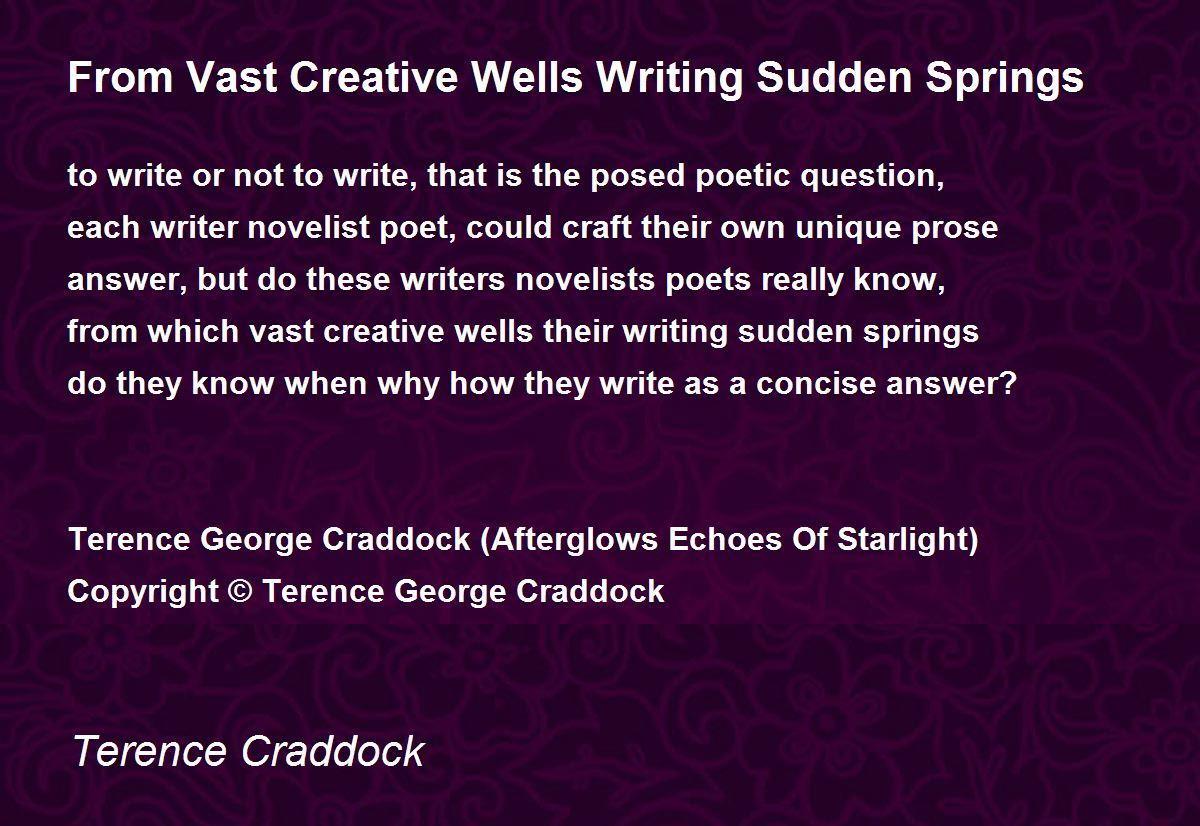 From Vast Creative Wells Writing Sudden Springs

to write or not to write, that is the posed poetic question,
each writer novelist poet, could craft their own unique prose
answer, but do these writers novelists poets really know,
from which vast creative wells their writing sudden springs
do they know when why how they write as a concise answer?

Terence George Craddock (Afterglows Echoes Of Starlight)
Copyright © Terence George Craddock

Terence Craddock